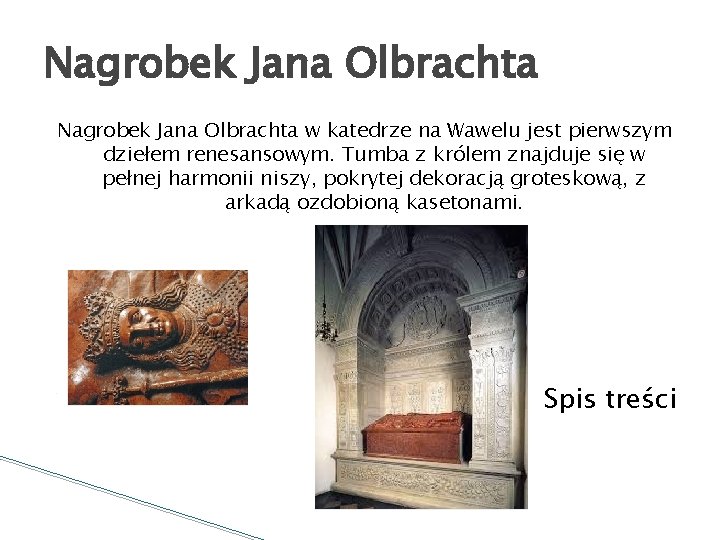 Nagrobek Jana Olbrachta

Nagrobek Jana Olbrachta w katedrze na Wawelu jest pierwszym dziełem renesansowym. Tumba z królem znajduje się w pełnej harmonii niszy, pokrytej dekoracją groteskową, z arkadą ozdobioną kasetonami.

Spis treści